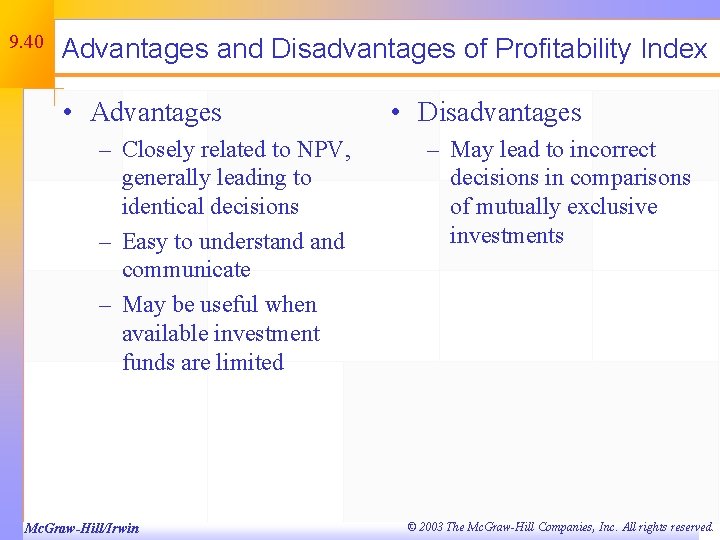 9.40

Advantages and Disadvantages of Profitability Index

• Advantages
– Closely related to NPV, generally leading to identical decisions
– Easy to understand and communicate
– May be useful when available investment funds are limited

• Disadvantages
– May lead to incorrect decisions in comparisons of mutually exclusive investments

McGraw-Hill/Irwin

© 2003 The McGraw-Hill Companies, Inc. All rights reserved.